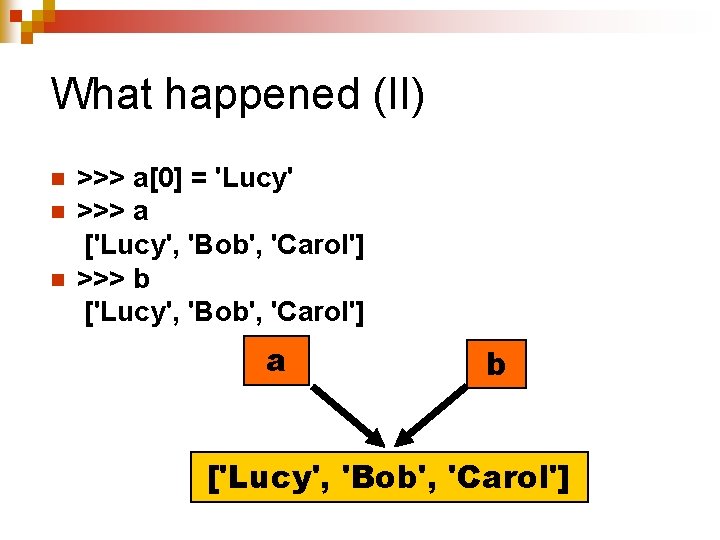 What happened (II)

>>> a[0] = 'Lucy'

>>> a
['Lucy', 'Bob', 'Carol']

>>> b
['Lucy', 'Bob', 'Carol']

a

b

['Lucy', 'Bob', 'Carol']